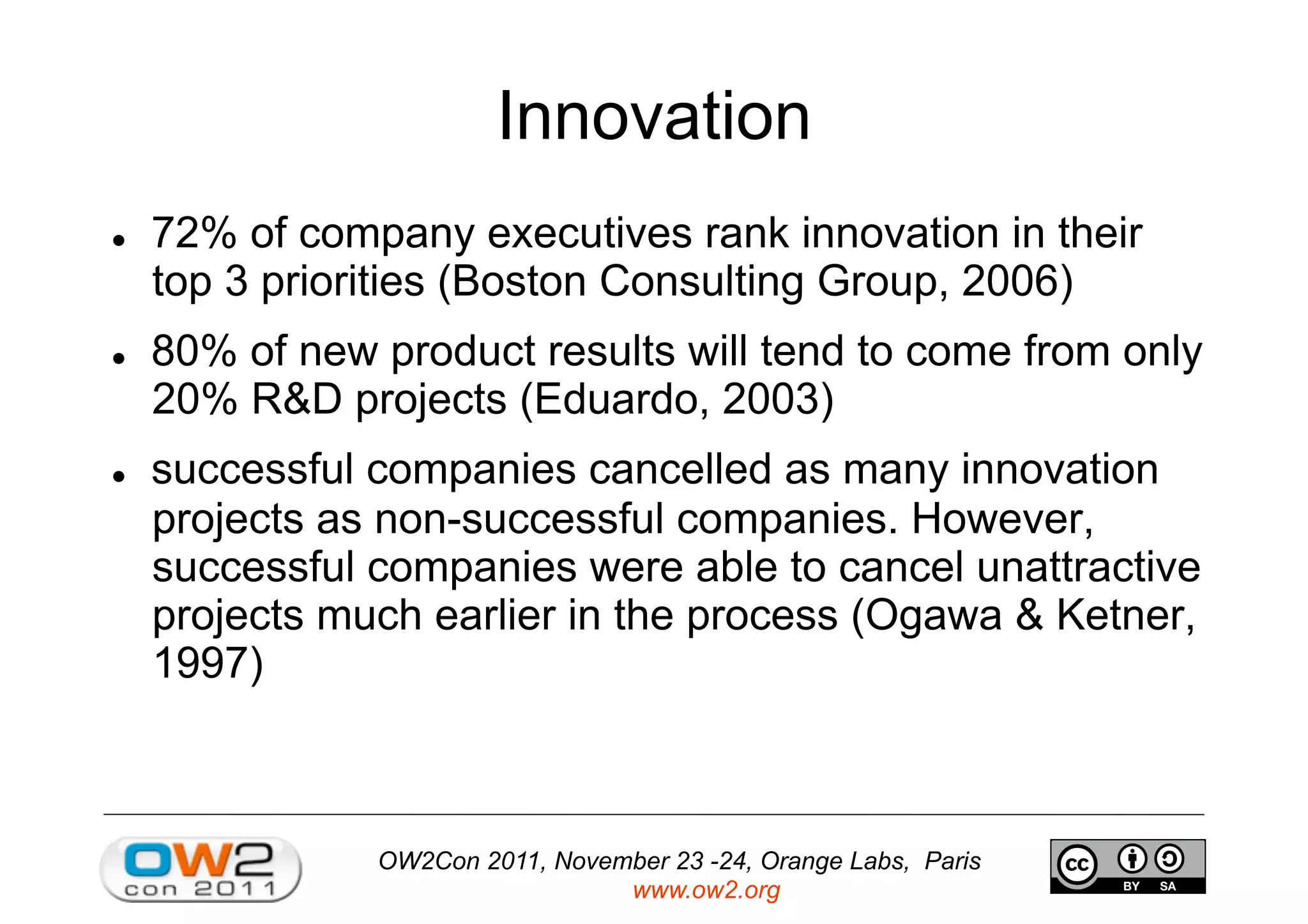 Innovation

- 72% of company executives rank innovation in their top 3 priorities (Boston Consulting Group, 2006)
- 80% of new product results will tend to come from only 20% R&D projects (Eduardo, 2003)
- successful companies cancelled as many innovation projects as non-successful companies. However, successful companies were able to cancel unattractive projects much earlier in the process (Ogawa & Ketner, 1997)

OW2 con 2011

OW2Con 2011, November 23 -24, Orange Labs, Paris
www.ow2.org

cc BY SA